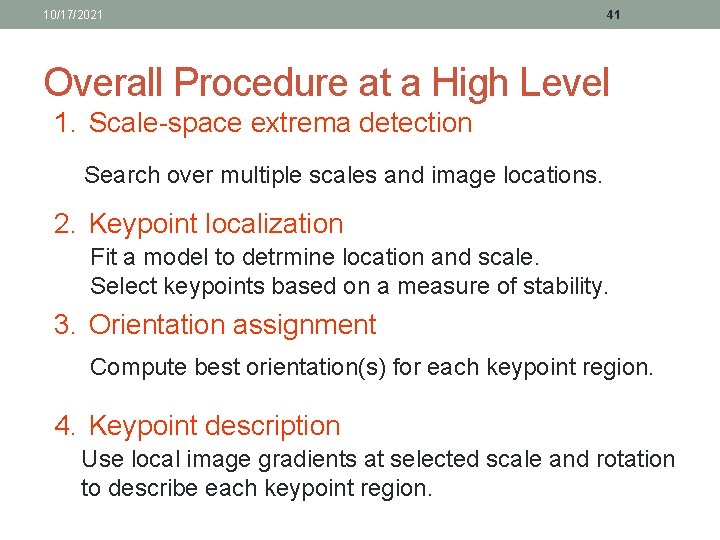 10/17/2021

41

Overall Procedure at a High Level

1. Scale-space extrema detection

Search over multiple scales and image locations.

2. Keypoint localization

Fit a model to detrmine location and scale.
Select keypoints based on a measure of stability.

3. Orientation assignment

Compute best orientation(s) for each keypoint region.

4. Keypoint description

Use local image gradients at selected scale and rotation to describe each keypoint region.